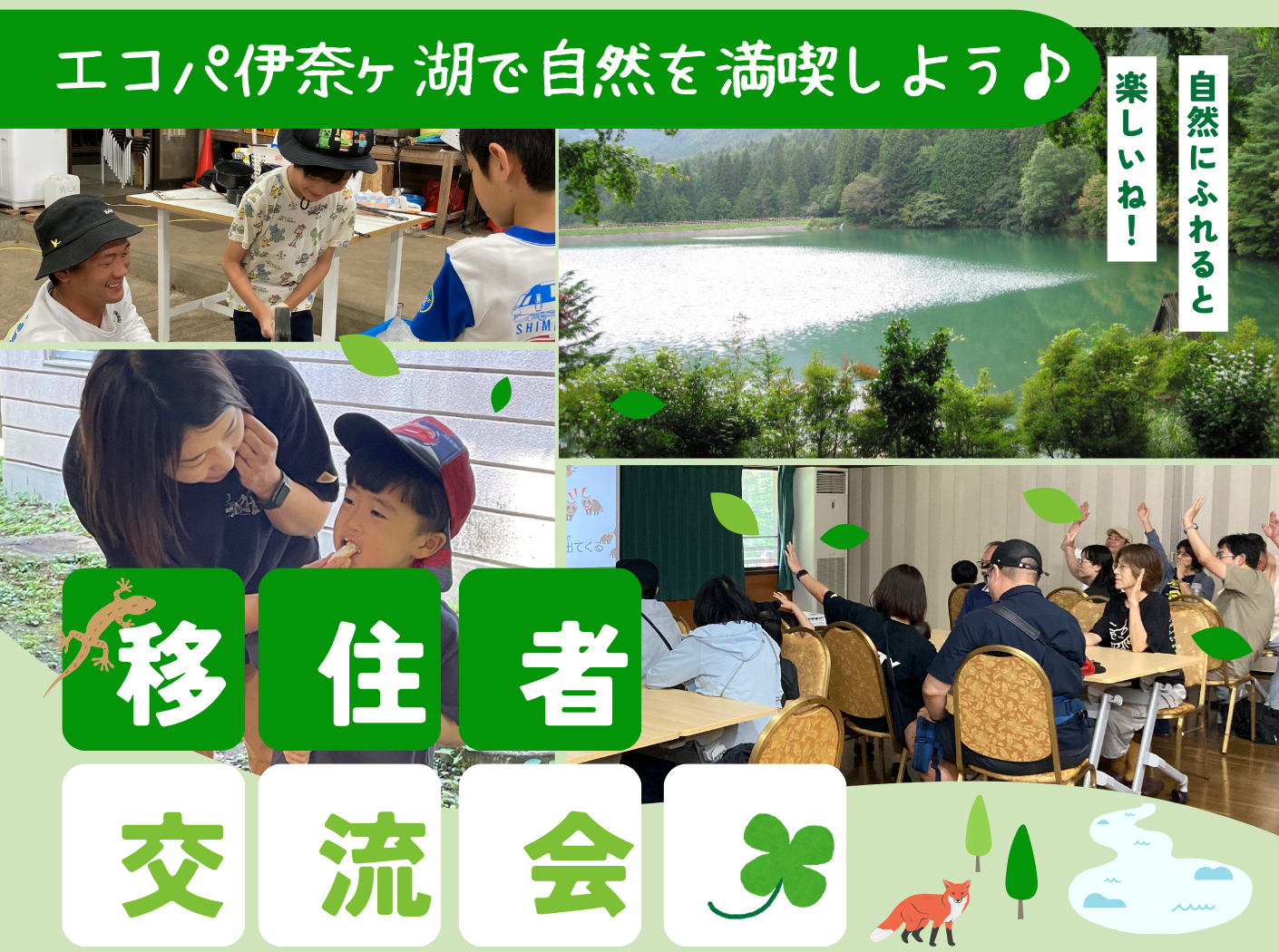 エコパ伊奈ヶ湖で自然を満喫しよう♪

自然にふれると

楽しいね！

SHIM

出てくる

移住者

交流会